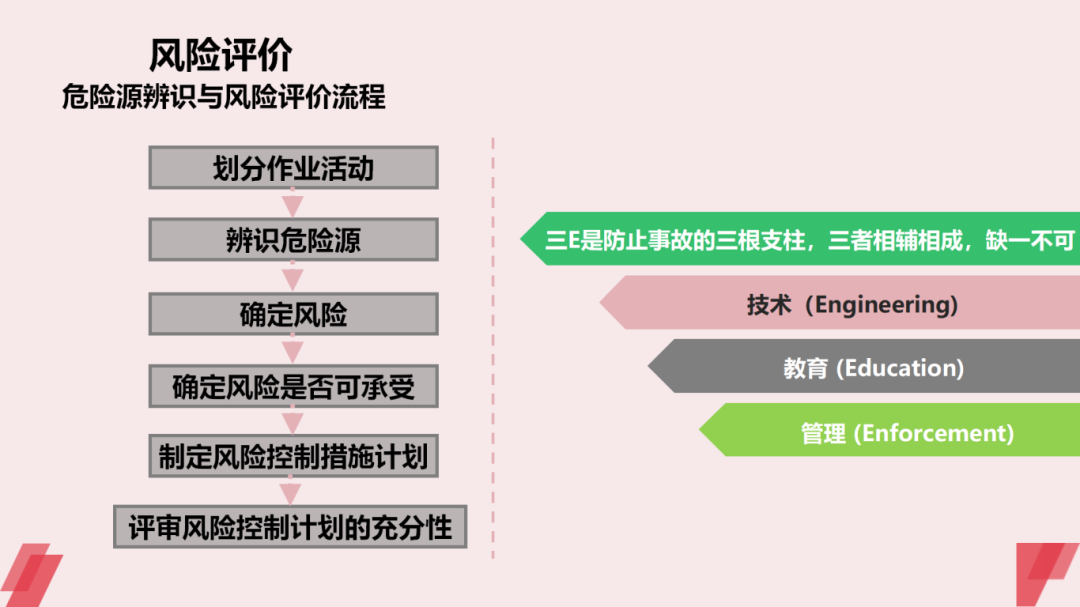 风险评价
危险源辨识与风险评价流程

划分作业活动

辨识危险源

确定风险

确定风险是否可承受

制定风险控制措施计划

评审风险控制计划的充分性

三E是防止事故的三根支柱，三者相辅相成，缺一不可

技术（Engineering)

教育 (Education)

管理 (Enforcement)